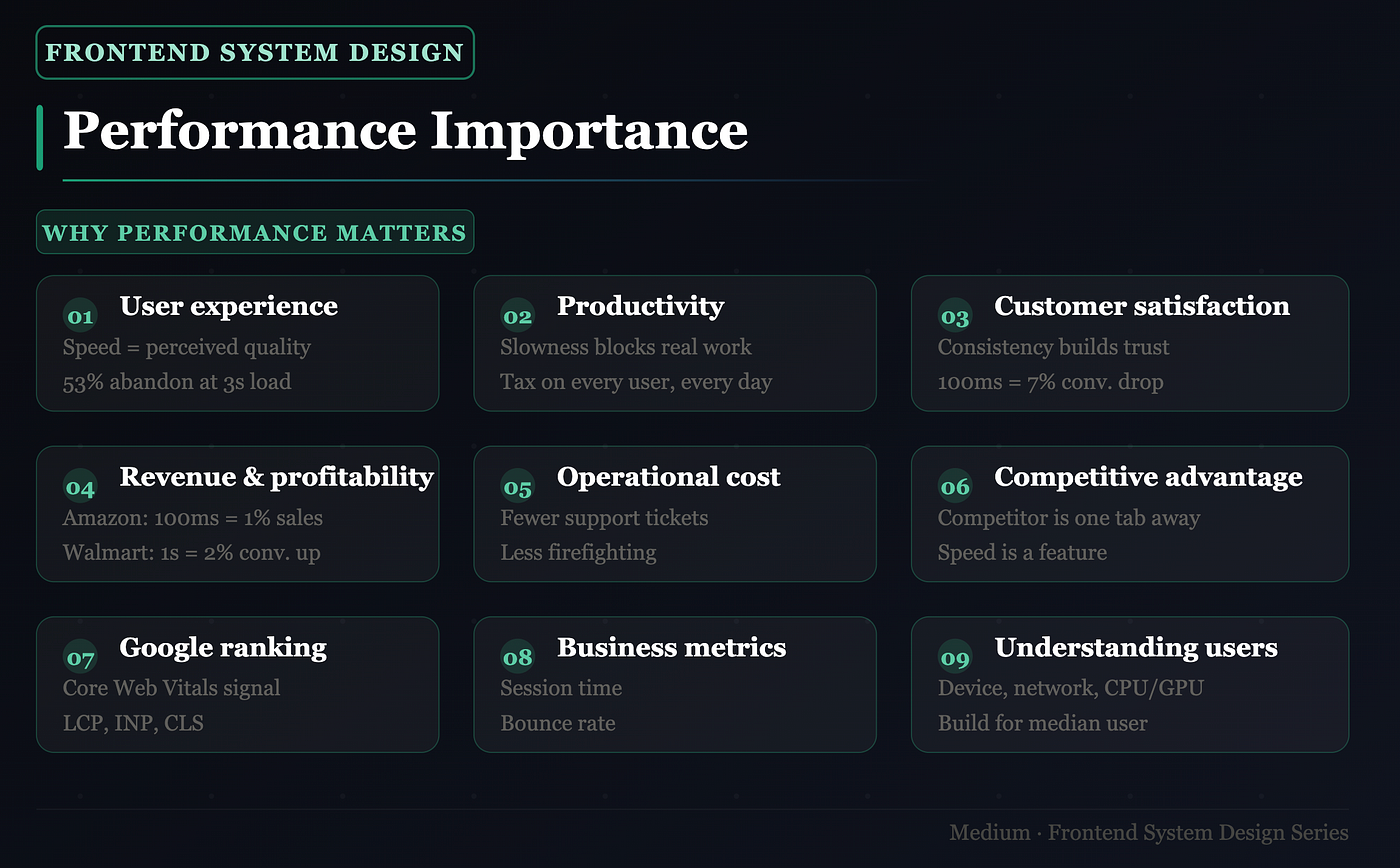 FRONTEND SYSTEM DESIGN

Performance Importance

WHY PERFORMANCE MATTERS

01 User experience
Speed = perceived quality
53% abandon at 3s load

02 Productivity
Slowness blocks real work
Tax on every user, every day

03 Customer satisfaction
Consistency builds trust
100ms = 7% conv. drop

04 Revenue & profitability
Amazon: 100ms = 1% sales
Walmart: 1s = 2% conv. up

05 Operational cost
Fewer support tickets
Less firefighting

06 Competitive advantage
Competitor is one tab away
Speed is a feature

07 Google ranking
Core Web Vitals signal
LCP, INP, CLS

08 Business metrics
Session time
Bounce rate

09 Understanding users
Device, network, CPU/GPU
Build for median user

Medium · Frontend System Design Series